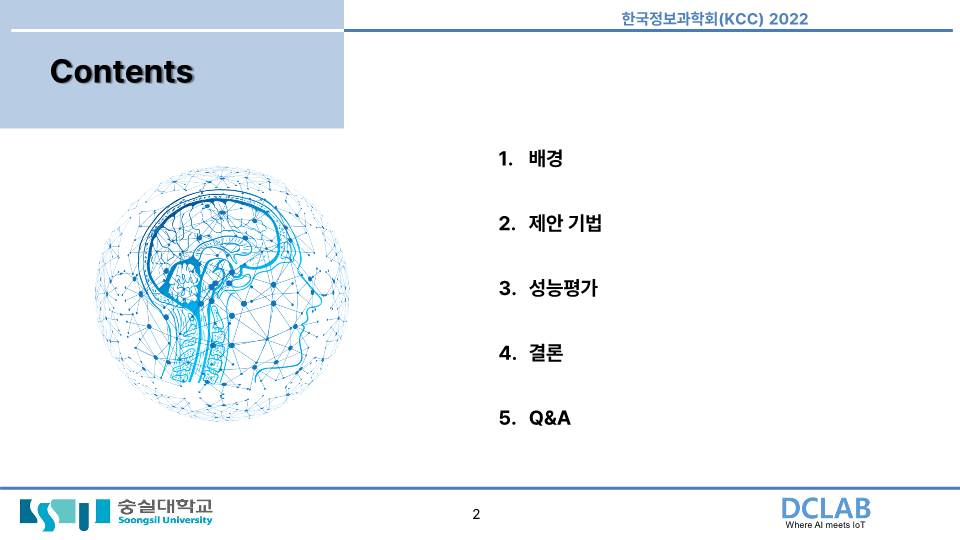 한국정보과학회(KCC) 2022

Contents

1. 배경

2. 제안 기법

3. 성능평가

4. 결론

5. Q&A

숭실대학교
Soongsil University

2

DCLAB
Where AI meets IoT